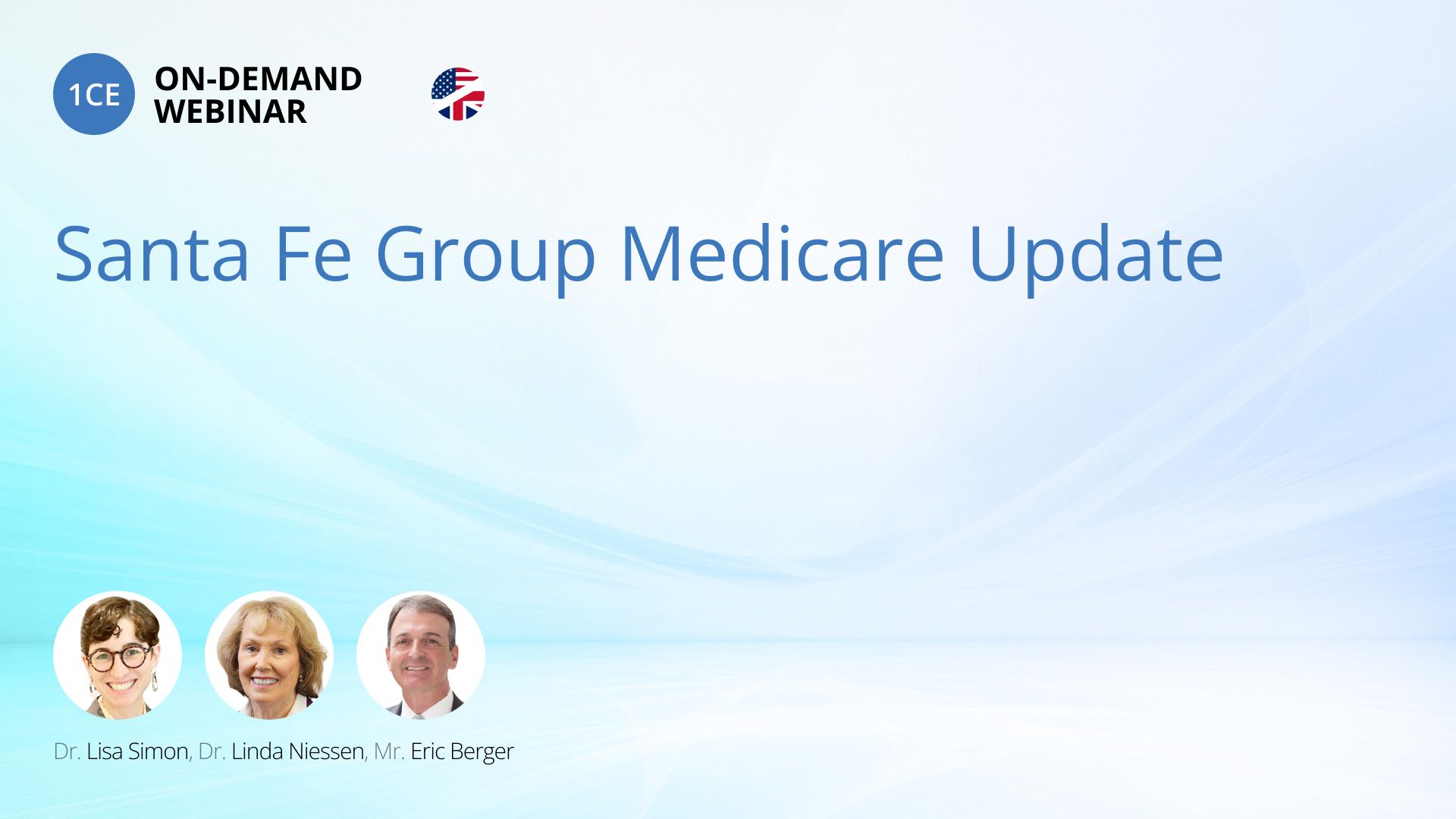 1CE ON-DEMAND WEBINAR

Santa Fe Group Medicare Update

Dr. Lisa Simon, Dr. Linda Niessen, Mr. Eric Berger